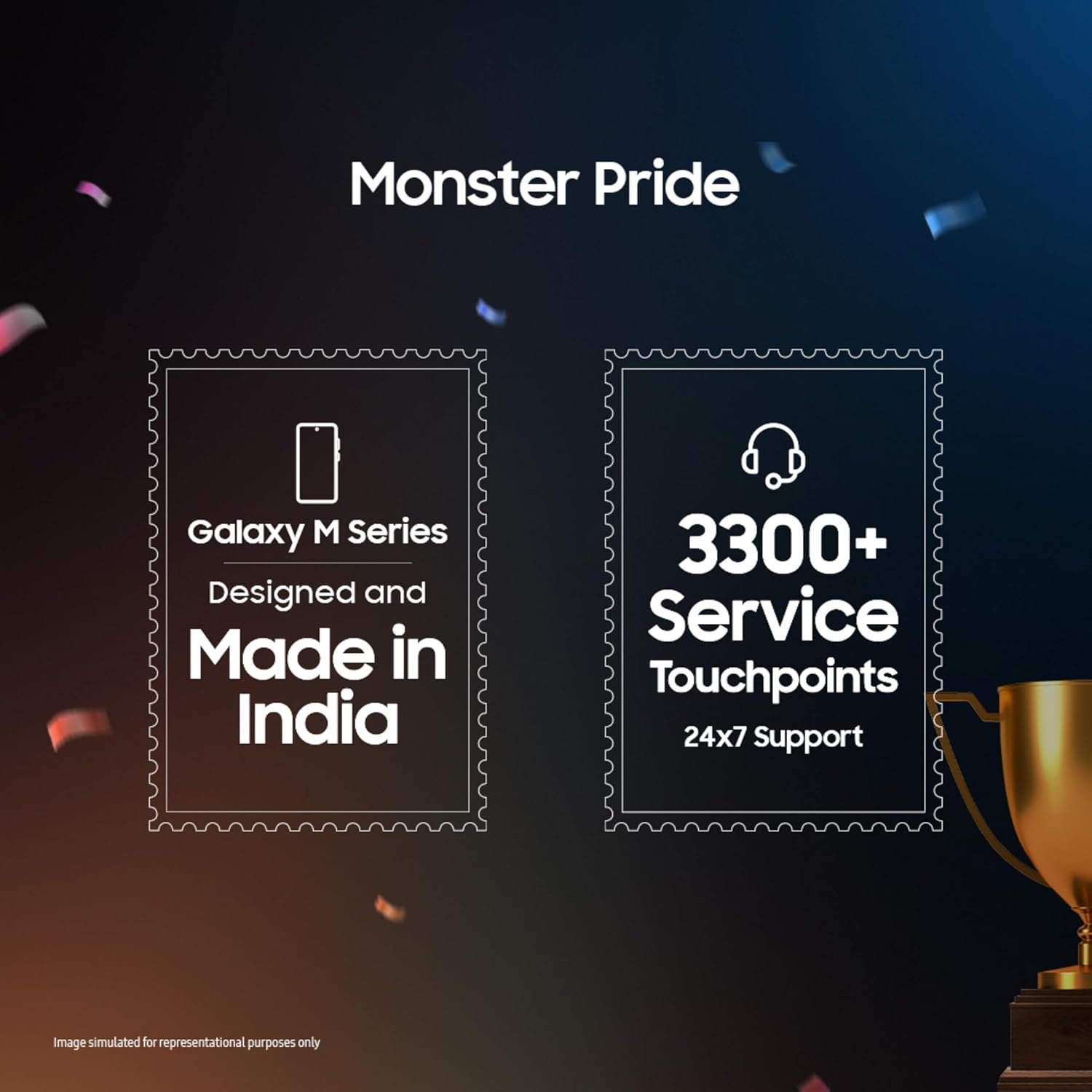 Monster Pride

Galaxy M Series

Designed and

Made in India

3300+ Service Touchpoints

24x7 Support

Image simulated for representational purposes only